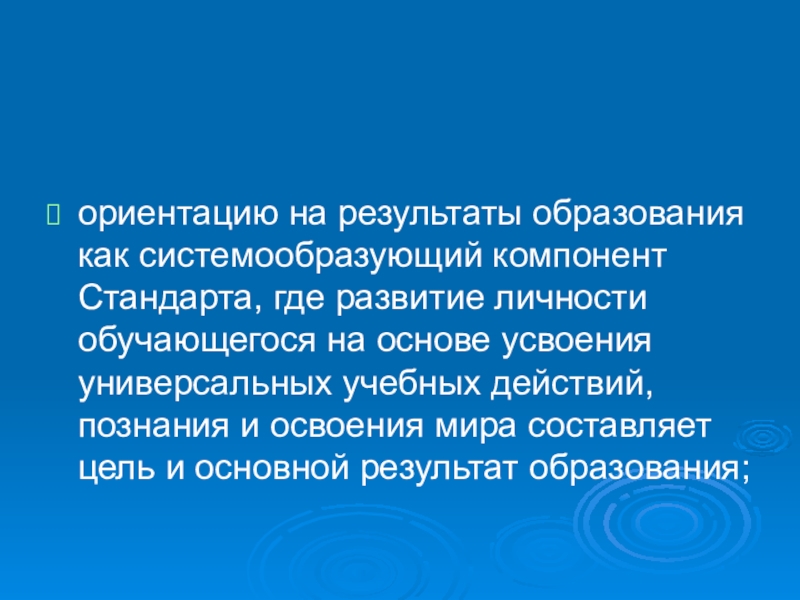 ориентацию на результаты образования как системообразующий компонент Стандарта, где развитие личности обучающегося на основе усвоения универсальных учебных действий, познания и освоения мира составляет цель и основной результат образования;